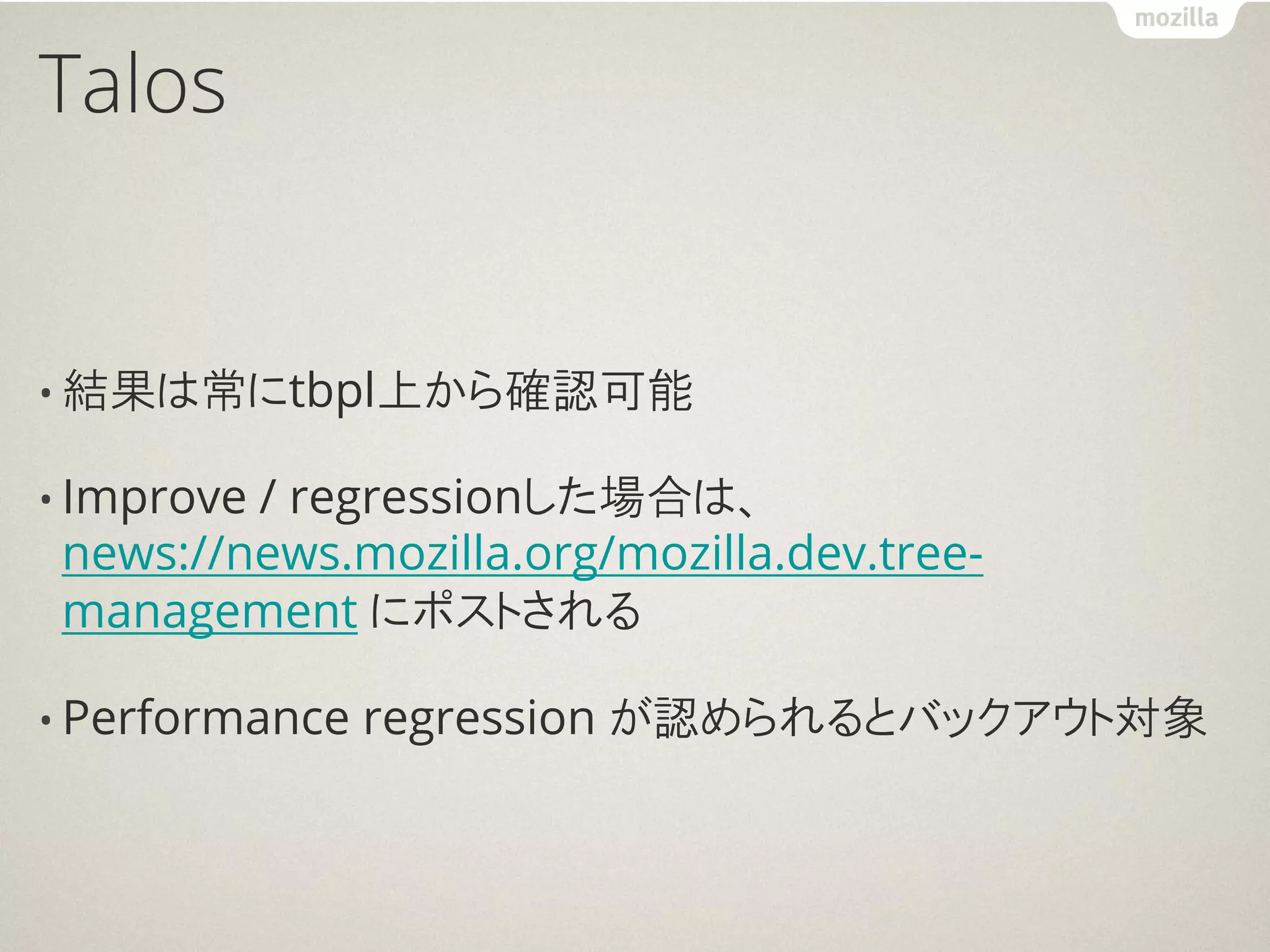 mozilla

Talos

• 結果は常にtbpl上から確認可能

• Improve / regressionした場合は、news://news.mozilla.org/mozilla.dev.tree-management にポストされる

• Performance regression が認められるとバックアウト対象